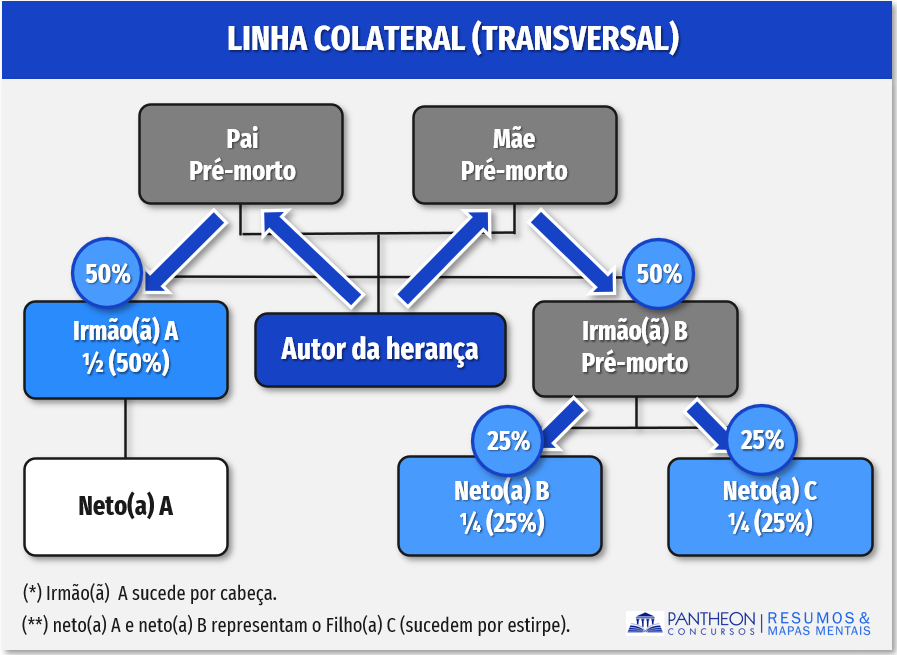 LINHA COLATERAL (TRANSVERSAL)

Pai
Pré-morto

Mãe
Pré-morto

50%

50%

Irmão(ã) A
½ (50%)

Autor da herança

Irmão(ã) B
Pré-morto

25%

25%

Neto(a) A

Neto(a) B
¼ (25%)

Neto(a) C
¼ (25%)

(*) Irmão(ã) A sucede por cabeça.

(**) neto(a) A e neto(a) B representam o Filho(a) C (sucedem por estirpe).

PANTHEON CONCURSOS | RESUMOS & MAPAS MENTAIS